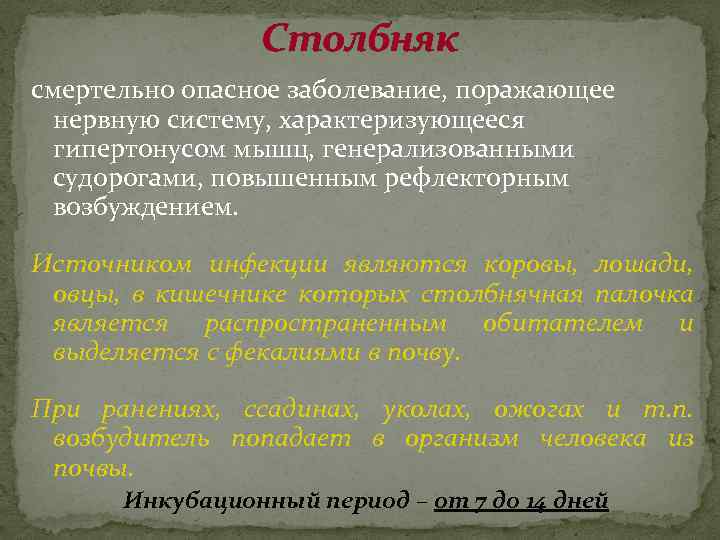 Столбняк

смертельно опасное заболевание, поражающее нервную систему, характеризующееся гипертонусом мышц, генерализованными судорогами, повышенным рефлекторным возбуждением.

Источником инфекции являются коровы, лошади, овцы, в кишечнике которых столбнячная палочка является распространенным обитателем и выделяется с фекалиями в почву.

При ранениях, ссадинах, уколах, ожогах и т.п. возбудитель попадает в организм человека из почвы.

Инкубационный период – от 7 до 14 дней